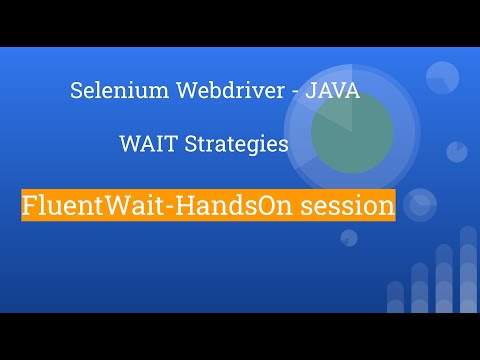 Selenium Webdriver - JAVA

WAIT Strategies

FluentWait-HandsOn session